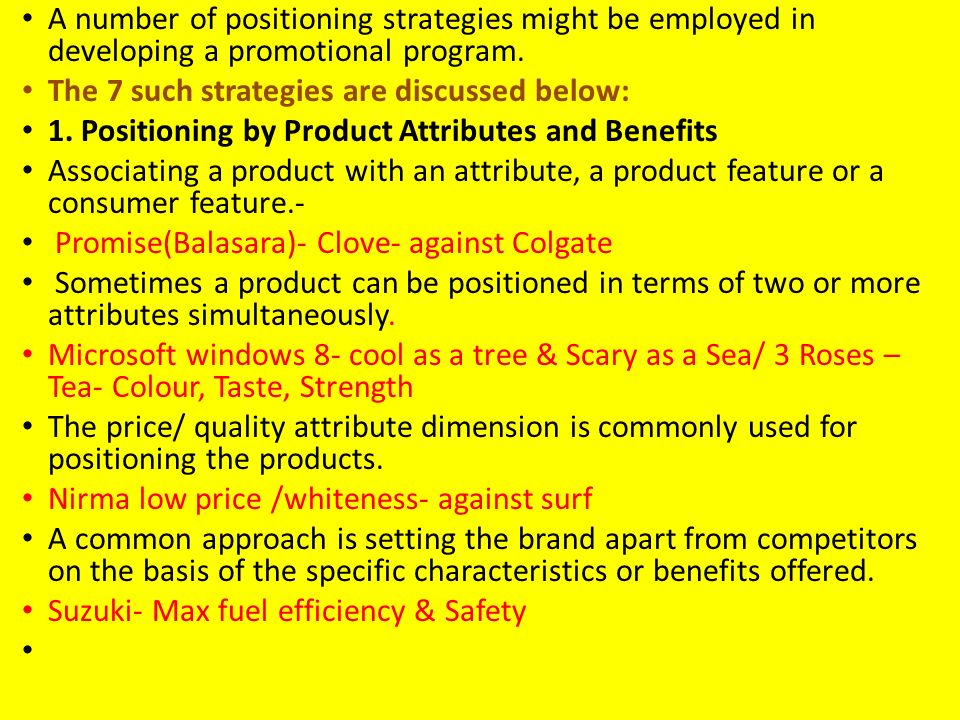 • A number of positioning strategies might be employed in developing a promotional program.
• The 7 such strategies are discussed below:
• 1. Positioning by Product Attributes and Benefits
• Associating a product with an attribute, a product feature or a consumer feature.-
• Promise(Balasara)- Clove- against Colgate
• Sometimes a product can be positioned in terms of two or more attributes simultaneously.
• Microsoft windows 8- cool as a tree & Scary as a Sea/ 3 Roses – Tea- Colour, Taste, Strength
• The price/ quality attribute dimension is commonly used for positioning the products.
• Nirma low price /whiteness- against surf
• A common approach is setting the brand apart from competitors on the basis of the specific characteristics or benefits offered.
• Suzuki- Max fuel efficiency & Safety
•